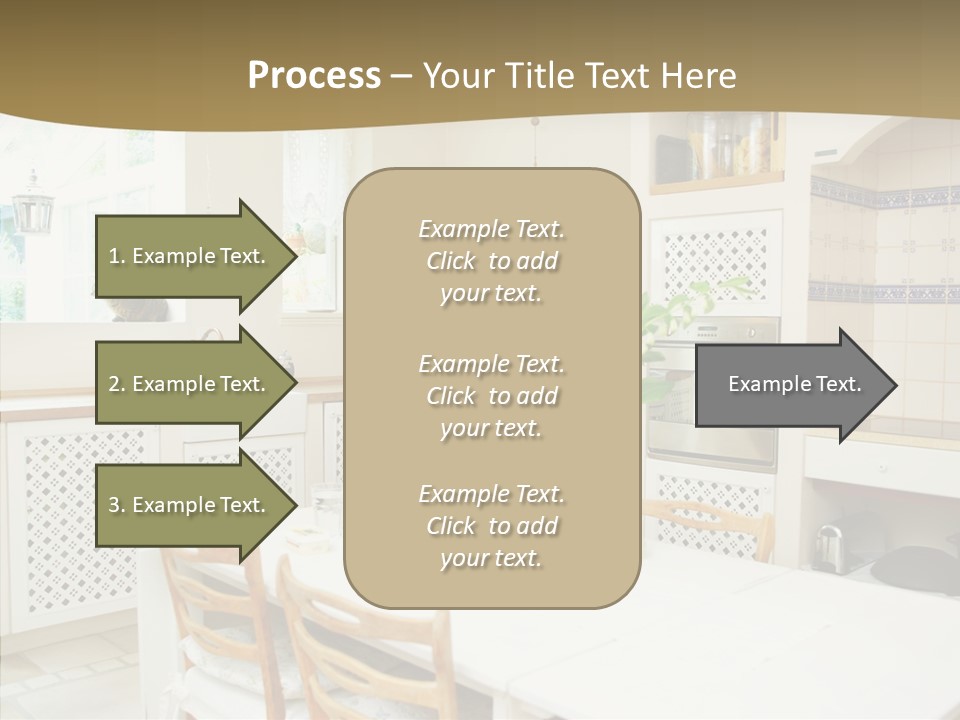 Process – Your Title Text Here

1. Example Text.

2. Example Text.

3. Example Text.

Example Text. Click to add your text.

Example Text. Click to add your text.

Example Text. Click to add your text.

Example Text.